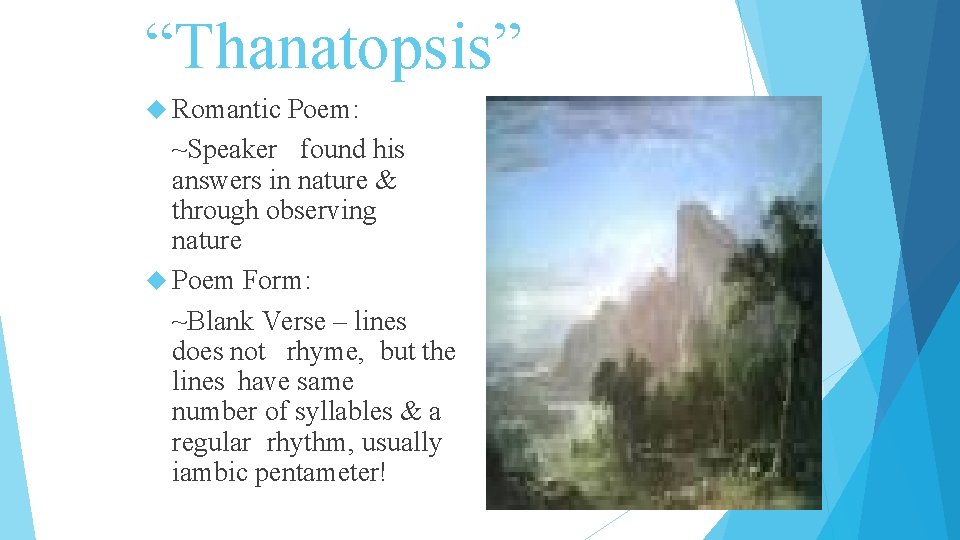 “Thanatopsis”

Romantic Poem:

~Speaker found his answers in nature & through observing nature

Poem Form:

~Blank Verse – lines does not rhyme, but the lines have same number of syllables & a regular rhythm, usually iambic pentameter!